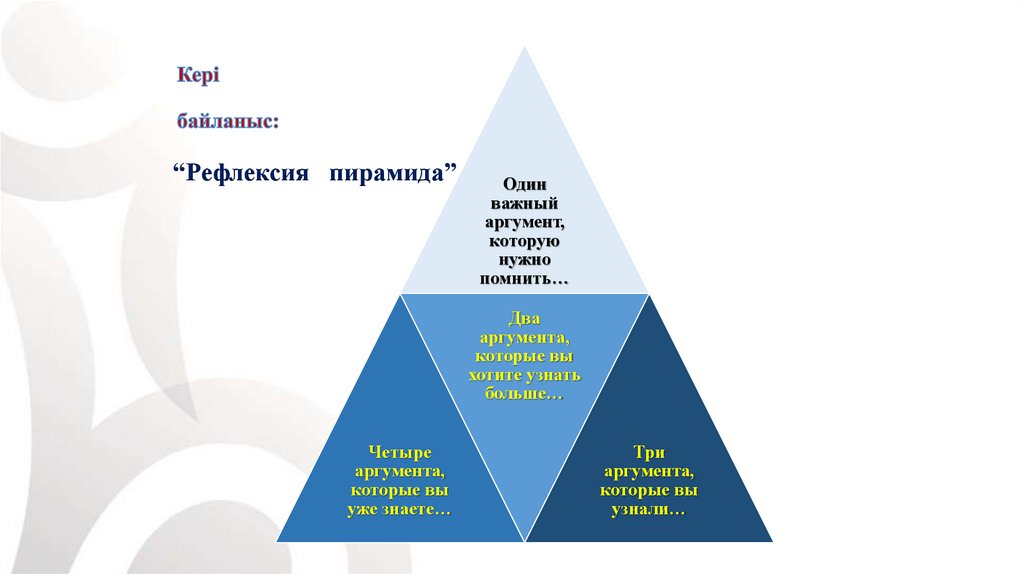 Кері

байланыс:

“Рефлексия пирамида”

Один важный аргумент, которую нужно помнить…

Два аргумента, которые вы хотите узнать больше…

Четыре аргумента, которые вы уже знаете…

Три аргумента, которые вы узнали…